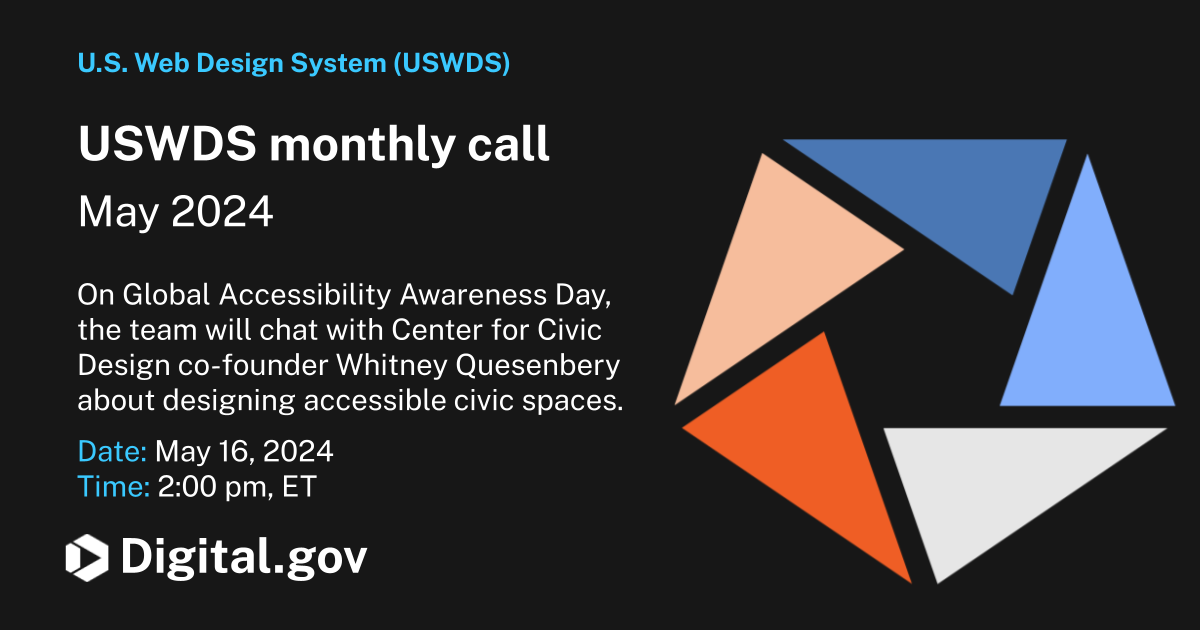 U.S. Web Design System (USWDS)

USWDS monthly call

May 2024

On Global Accessibility Awareness Day, the team will chat with Center for Civic Design co-founder Whitney Quesenbery about designing accessible civic spaces.

Date: May 16, 2024
Time: 2:00 pm, ET

Digital.gov